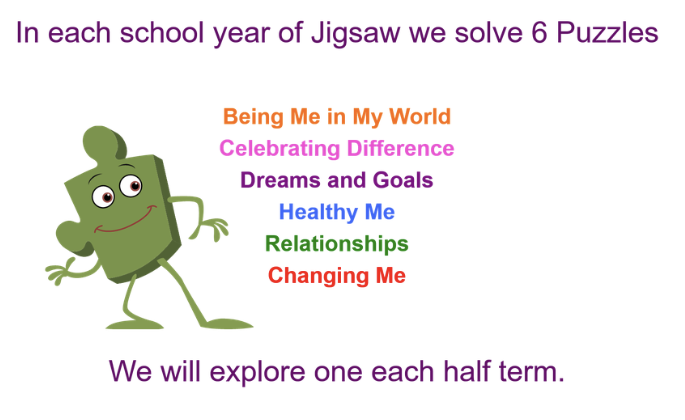 In each school year of Jigsaw we solve 6 Puzzles

Being Me in My World
Celebrating Difference
Dreams and Goals
Healthy Me
Relationships
Changing Me

We will explore one each half term.